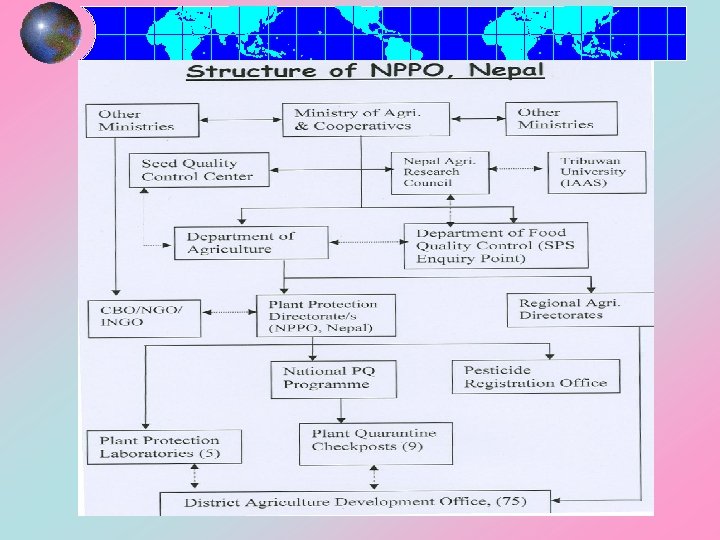 Structure of NPPO, Nepal

Other Ministries

Ministry of Agri. & Cooperatives

Other Ministries

Seed Quality Control Center

Nepal Agri. Research Council

Tribuwan University (IAAS)

Department of Agriculture

Department of Food Quality Control (SPS Enquiry Point)

CBO/NGO/ INGO

Plant Protection Directorate/s (NPPO, Nepal)

Regional Agri. Directorates

National PQ Programme

Pesticide Registration Office

Plant Protection Laboratories (5)

Plant Quarantine Checkposts (9)

District Agriculture Development Office, (75)